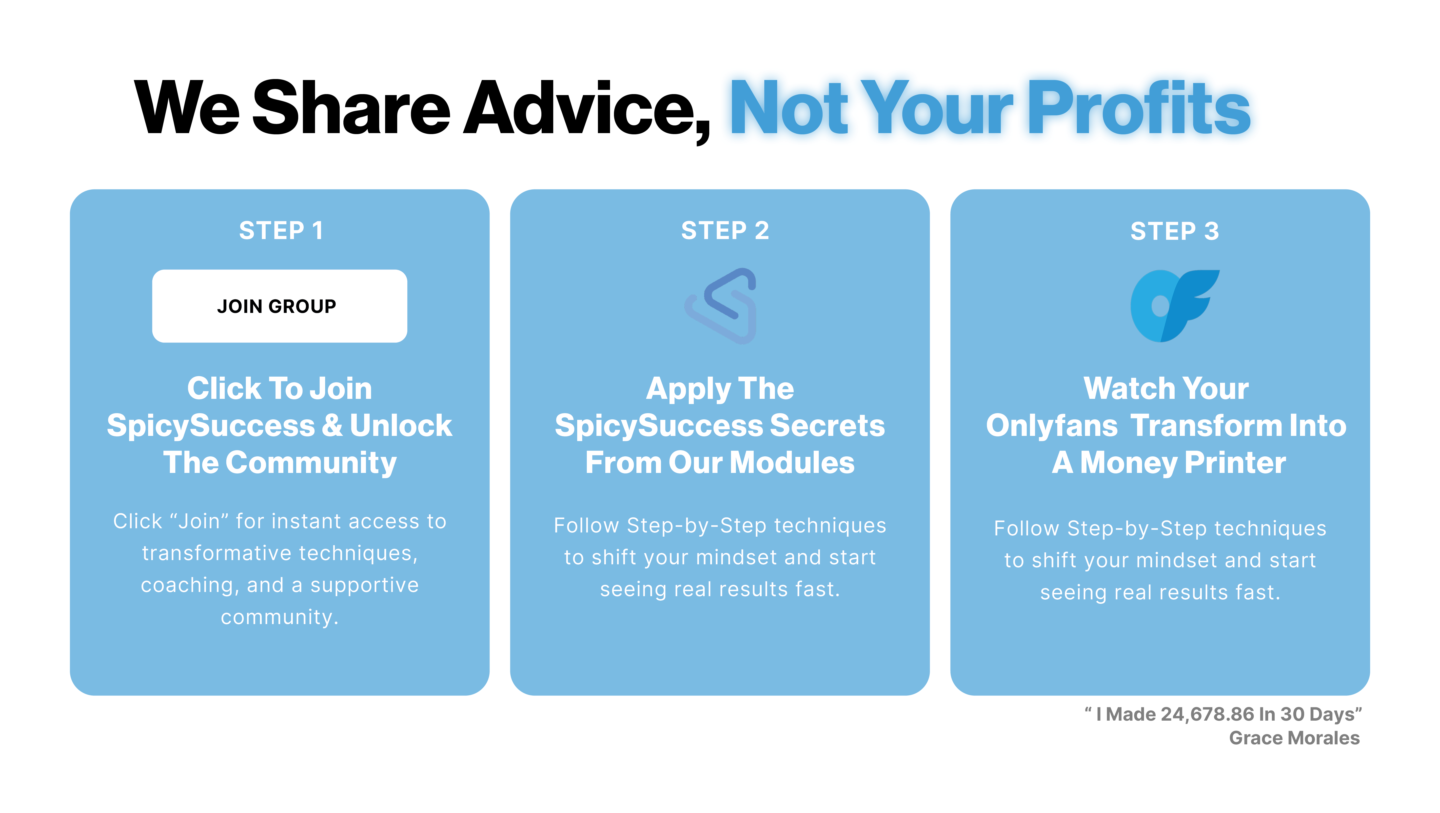 We Share Advice, Not Your Profits

STEP 1

JOIN GROUP

Click To Join SpicySuccess & Unlock The Community

Click “Join” for instant access to transformative techniques, coaching, and a supportive community.

STEP 2

Apply The SpicySuccess Secrets From Our Modules

Follow Step-by-Step techniques to shift your mindset and start seeing real results fast.

STEP 3

Watch Your Onlyfans Transform Into A Money Printer

Follow Step-by-Step techniques to shift your mindset and start seeing real results fast.

“ I Made 24,678.86 In 30 Days”
Grace Morales